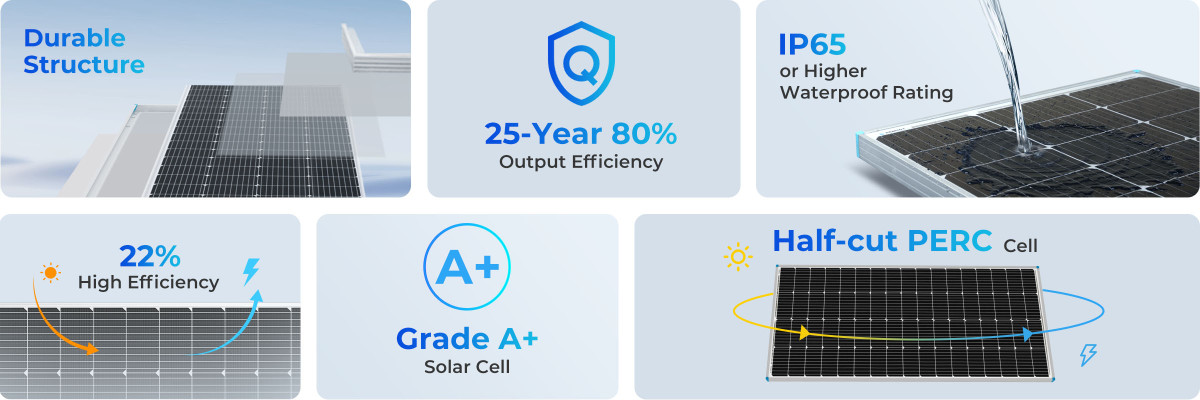 Durable Structure

Q

25-Year 80%
Output Efficiency

IP65
or Higher
Waterproof Rating

22%
High Efficiency

A+

Grade A+
Solar Cell

Half-cut PERC Cell